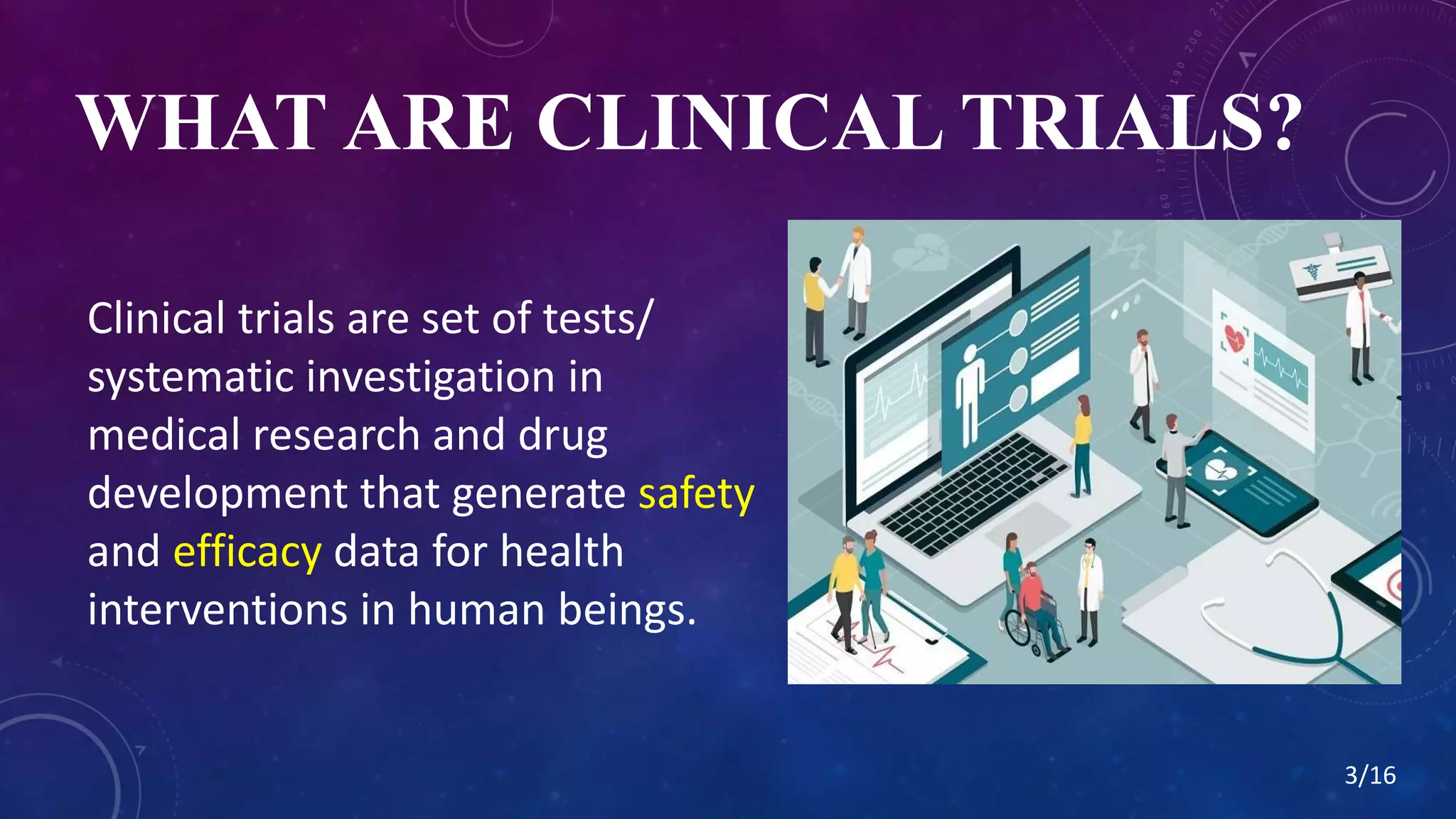 WHAT ARE CLINICAL TRIALS?

Clinical trials are set of tests/ systematic investigation in medical research and drug development that generate safety and efficacy data for health interventions in human beings.

3/16